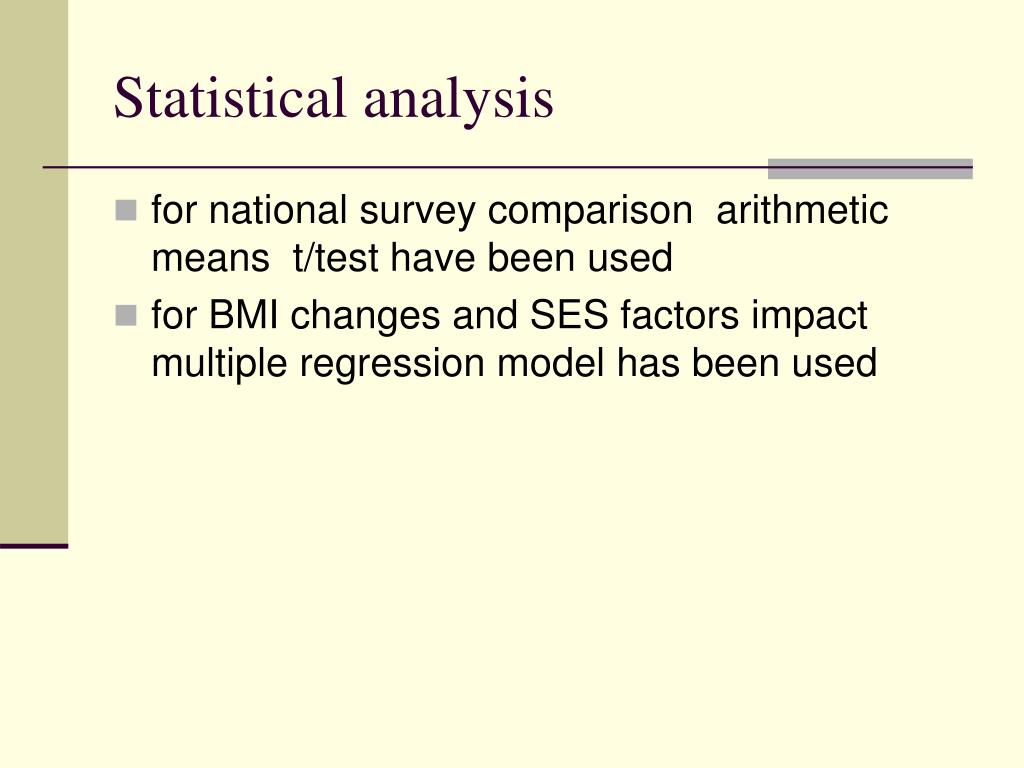 Statistical analysis

- for national survey comparison  arithmetic means  t/test have been used
- for BMI changes and SES factors impact multiple regression model has been used